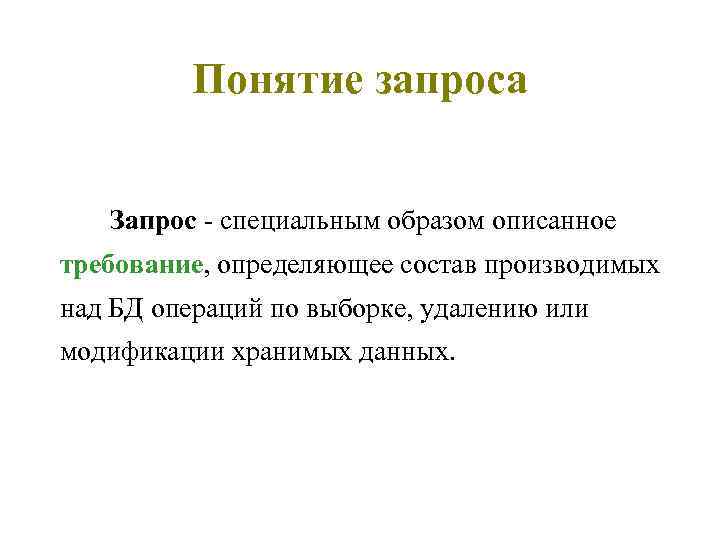 Понятие запроса

Запрос - специальным образом описанное требование, определяющее состав производимых над БД операций по выборке, удалению или модификации хранимых данных.